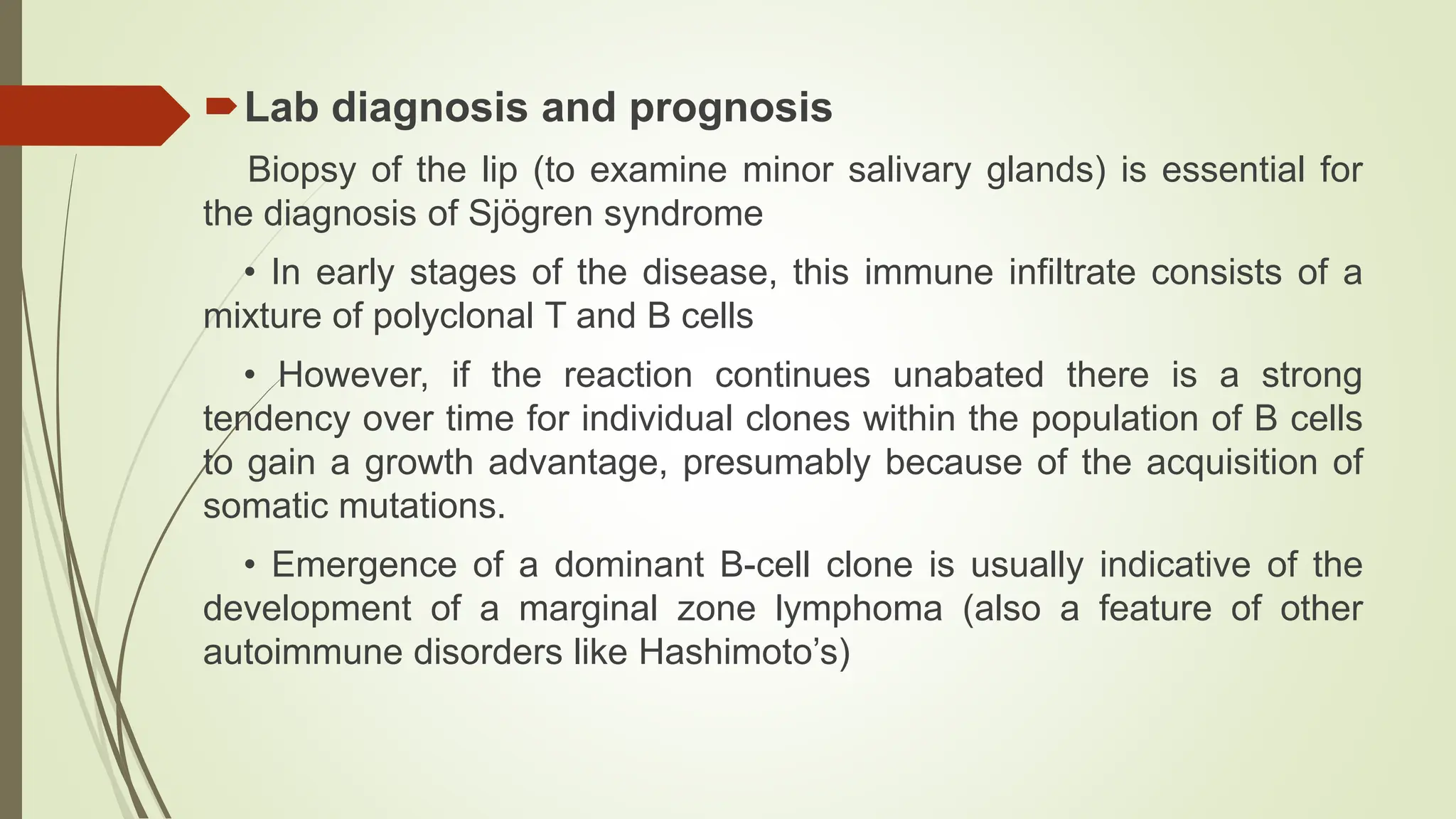 Lab diagnosis and prognosis

Biopsy of the lip (to examine minor salivary glands) is essential for the diagnosis of Sjögren syndrome

• In early stages of the disease, this immune infiltrate consists of a mixture of polyclonal T and B cells

• However, if the reaction continues unabated there is a strong tendency over time for individual clones within the population of B cells to gain a growth advantage, presumably because of the acquisition of somatic mutations.

• Emergence of a dominant B-cell clone is usually indicative of the development of a marginal zone lymphoma (also a feature of other autoimmune disorders like Hashimoto's)